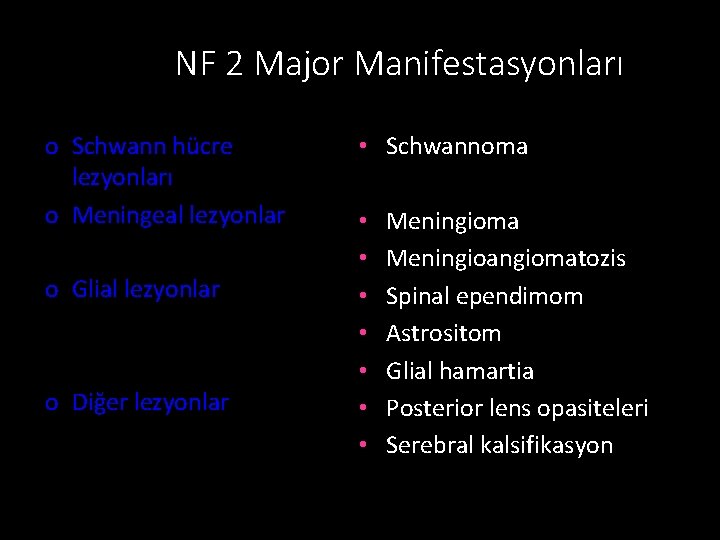 NF 2 Major Manifestasyonları

o Schwann hücre lezyonları
o Meningeal lezyonlar
o Glial lezyonlar
o Diğer lezyonlar

• Schwannoma
• Meningioma
• Meningioangiomatozis
• Spinal ependimom
• Astrositom
• Glial hamartia
• Posterior lens opasiteleri
• Serebral kalsifikasyon